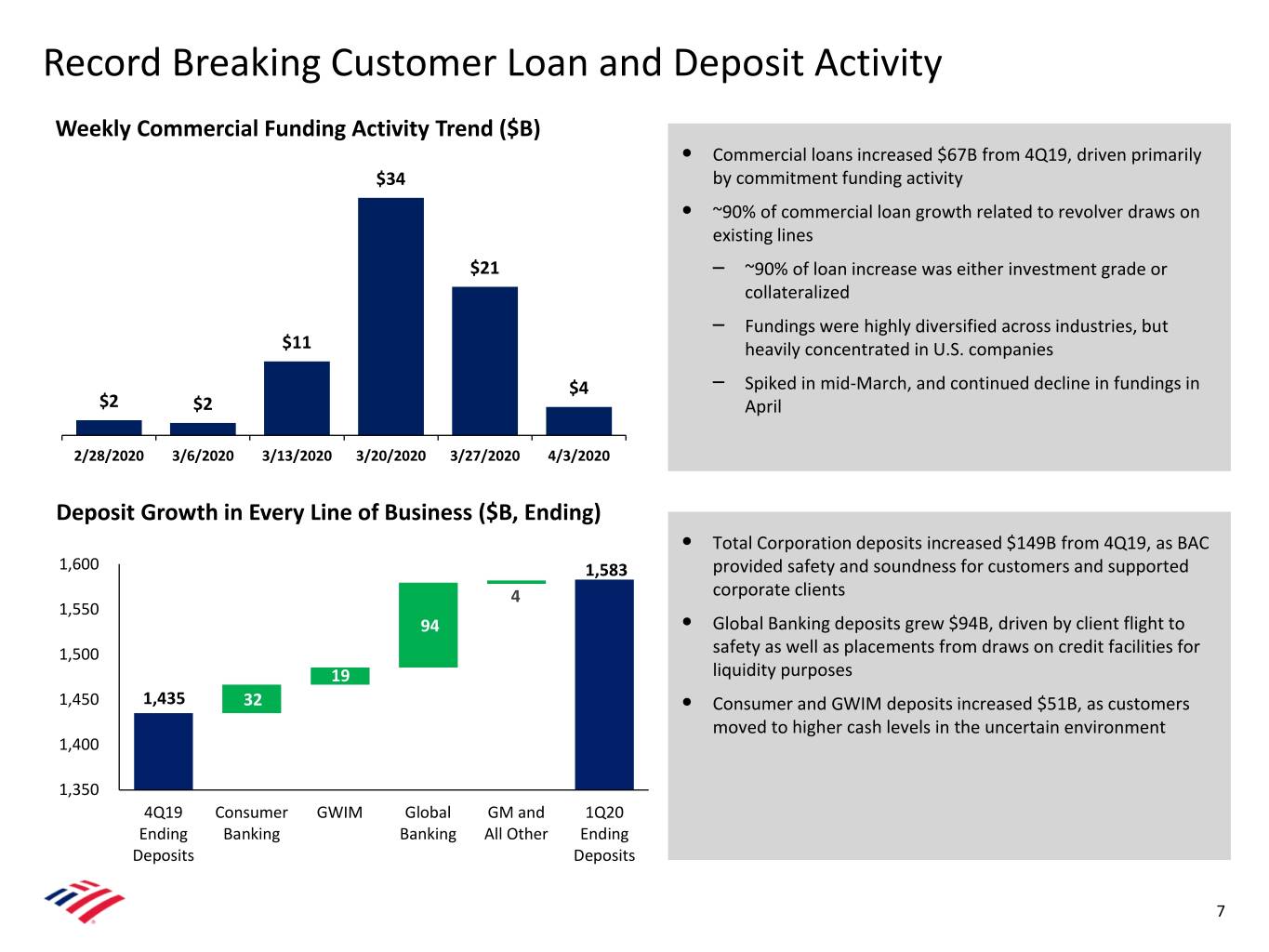 Record Breaking Customer Loan and Deposit Activity

Weekly Commercial Funding Activity Trend ($B)

$2
$2
$11
$34
$21
$4

2/28/2020 3/6/2020 3/13/2020 3/20/2020 3/27/2020 4/3/2020

• Commercial loans increased $67B from 4Q19, driven primarily by commitment funding activity
• ~90% of commercial loan growth related to revolver draws on existing lines
– ~90% of loan increase was either investment grade or collateralized
– Fundings were highly diversified across industries, but heavily concentrated in U.S. companies
– Spiked in mid-March, and continued decline in fundings in April

Deposit Growth in Every Line of Business ($B, Ending)

1,600
1,550
1,500
1,450
1,400
1,350

1,435
32
19
94
4
1,583

4Q19 Ending Deposits
Consumer Banking
GWIM
Global Banking
GM and All Other
1Q20 Ending Deposits

• Total Corporation deposits increased $149B from 4Q19, as BAC provided safety and soundness for customers and supported corporate clients
• Global Banking deposits grew $94B, driven by client flight to safety as well as placements from draws on credit facilities for liquidity purposes
• Consumer and GWIM deposits increased $51B, as customers moved to higher cash levels in the uncertain environment

7